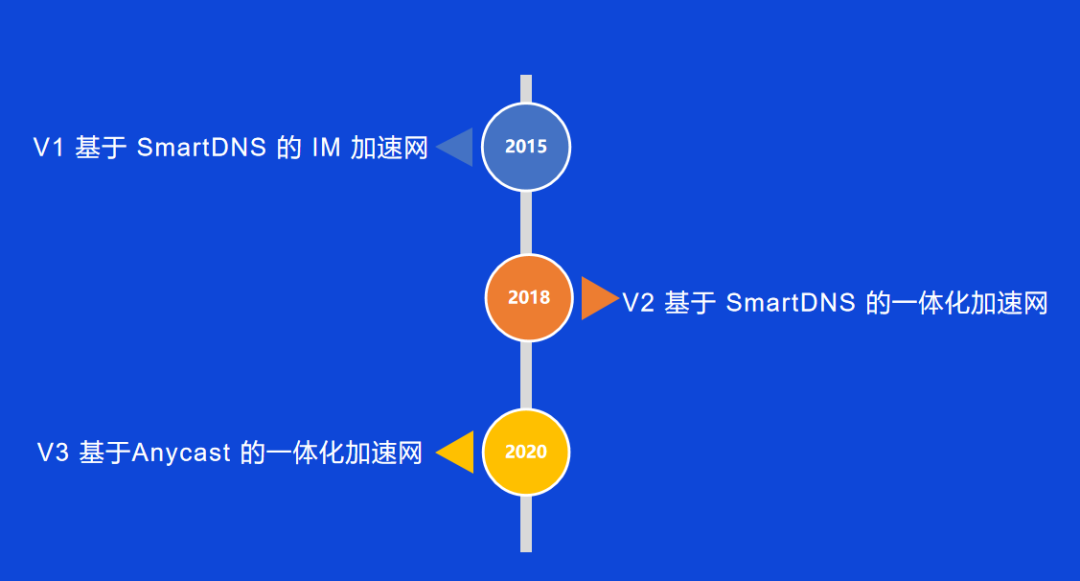 V1 基于 SmartDNS 的 IM 加速网

2015

2018

V2 基于 SmartDNS 的一体化加速网

V3 基于Anycast 的一体化加速网

2020